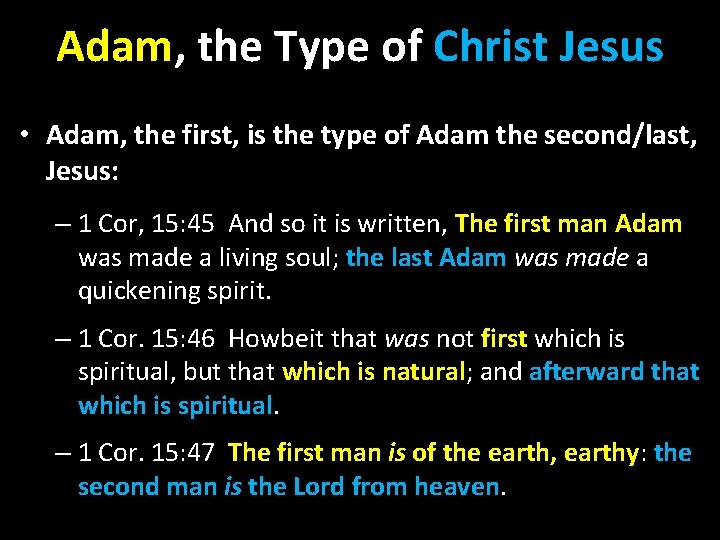 Adam, the Type of Christ Jesus

• Adam, the first, is the type of Adam the second/last, Jesus:

– 1 Cor, 15:45 And so it is written, The first man Adam was made a living soul; the last Adam was made a quickening spirit.

– 1 Cor. 15:46 Howbeit that was not first which is spiritual, but that which is natural; and afterward that which is spiritual.

– 1 Cor. 15:47 The first man is of the earth, earthy: the second man is the Lord from heaven.